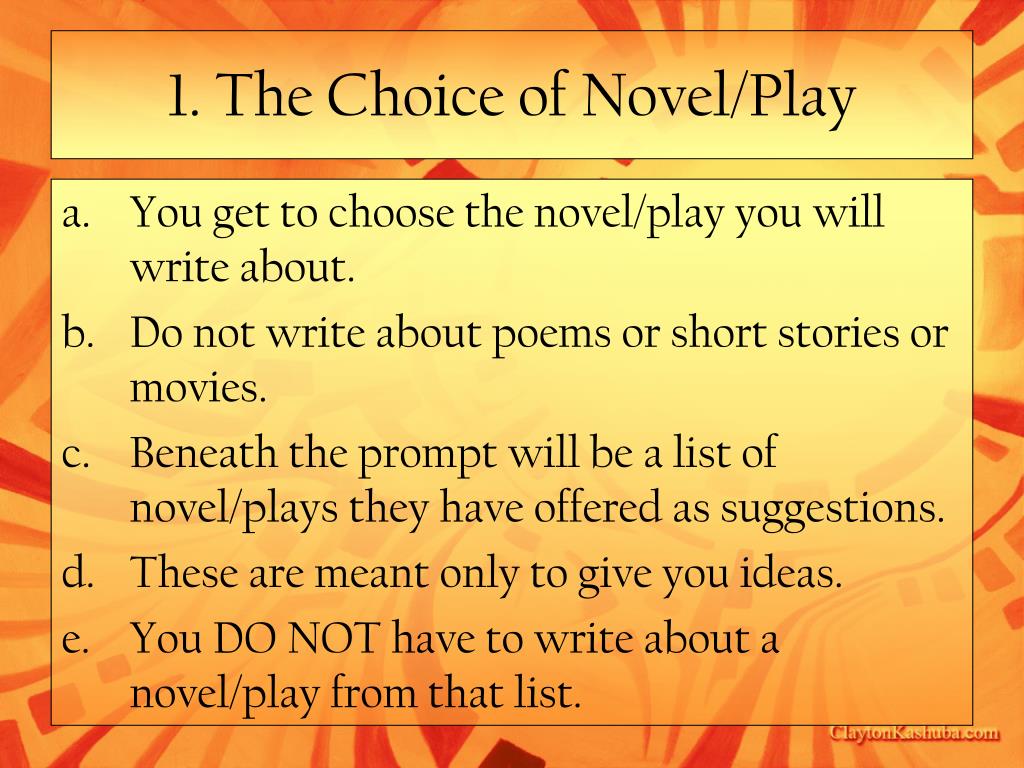 1. The Choice of Novel/Play

a. You get to choose the novel/play you will write about.
b. Do not write about poems or short stories or movies.
c. Beneath the prompt will be a list of novel/plays they have offered as suggestions.
d. These are meant only to give you ideas.
e. You DO NOT have to write about a novel/play from that list.

ClaytonKashuba.com